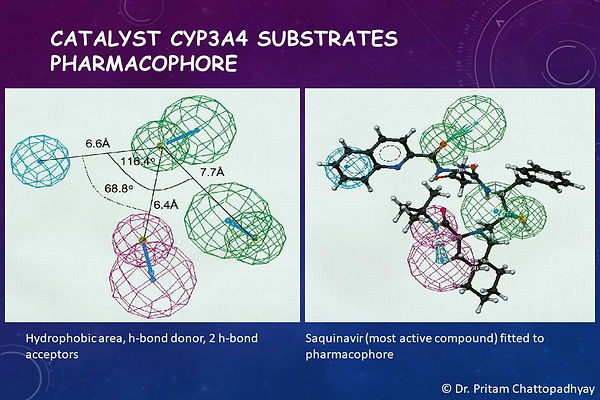 CATALYST CYP3A4 SUBSTRATES PHARMACOPHORE

6.6Å
116.4°
7.7Å
68.8°
6.4Å

Hydrophobic area, h-bond donor, 2 h-bond acceptors

Saquinavir (most active compound) fitted to pharmacophore

© Dr. Pritam Chattopadhyay